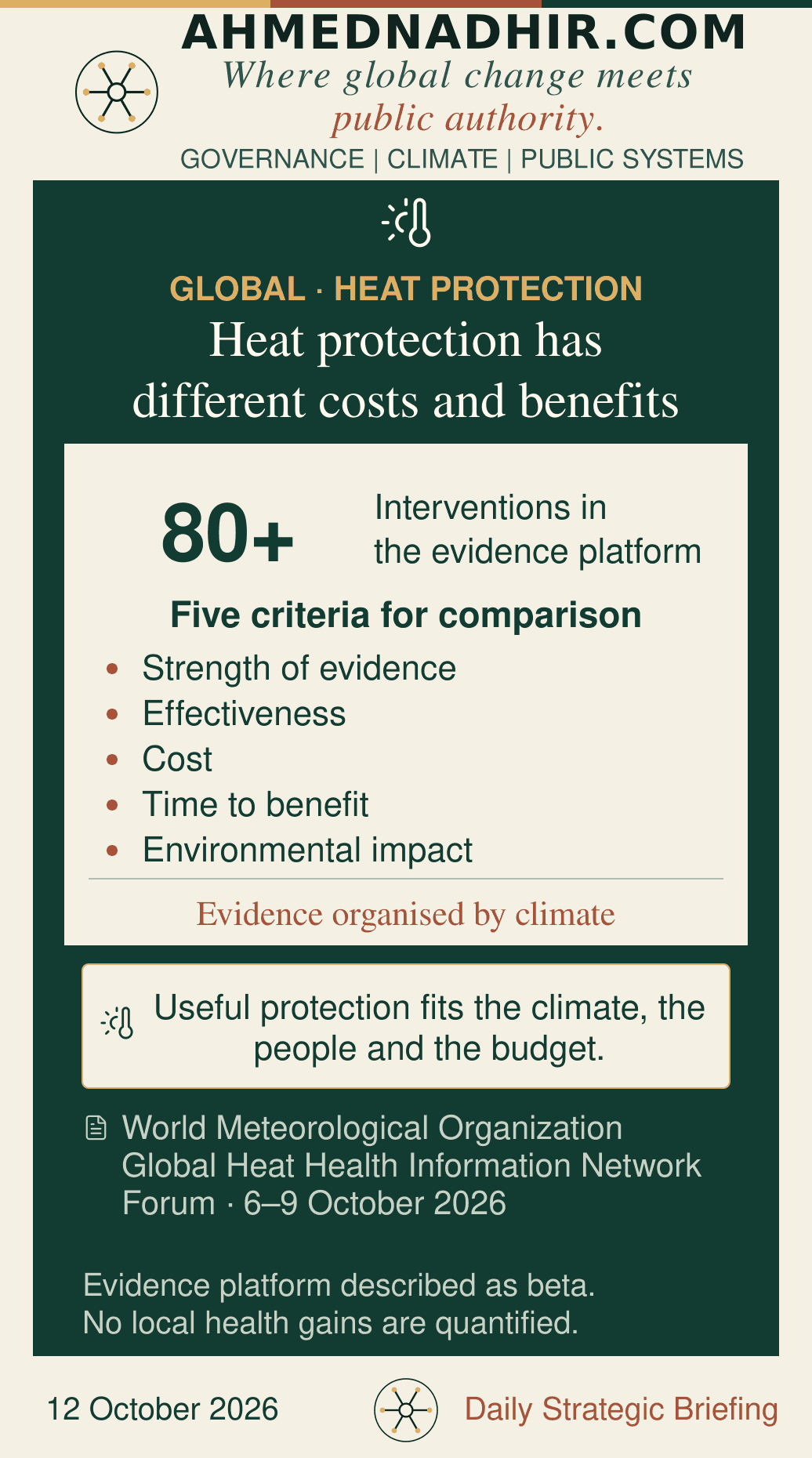 AHMEDNADHIR.COM

Where global change meets public authority.

GOVERNANCE | CLIMATE | PUBLIC SYSTEMS

GLOBAL · HEAT PROTECTION

Heat protection has different costs and benefits

80+

Interventions in the evidence platform

Five criteria for comparison

• Strength of evidence
• Effectiveness
• Cost
• Time to benefit
• Environmental impact

Evidence organised by climate

Useful protection fits the climate, the people and the budget.

World Meteorological Organization Global Heat Health Information Network Forum · 6–9 October 2026

Evidence platform described as beta.
No local health gains are quantified.

12 October 2026

Daily Strategic Briefing